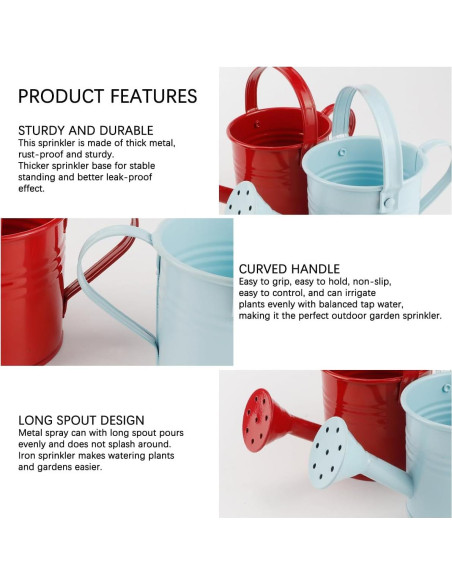 PRODUCT FEATURES

STURDY AND DURABLE
This sprinkler is made of thick metal, rust-proof and sturdy.
Thicker sprinkler base for stable standing and better leak-proof effect.

CURVED HANDLE
Easy to grip, easy to hold, non-slip, easy to control, and can irrigate plants evenly with balanced tap water, making it the perfect outdoor garden sprinkler.

LONG SPOUT DESIGN
Metal spray can with long spout pours evenly and does not splash around.
Iron sprinkler makes watering plants and gardens easier.